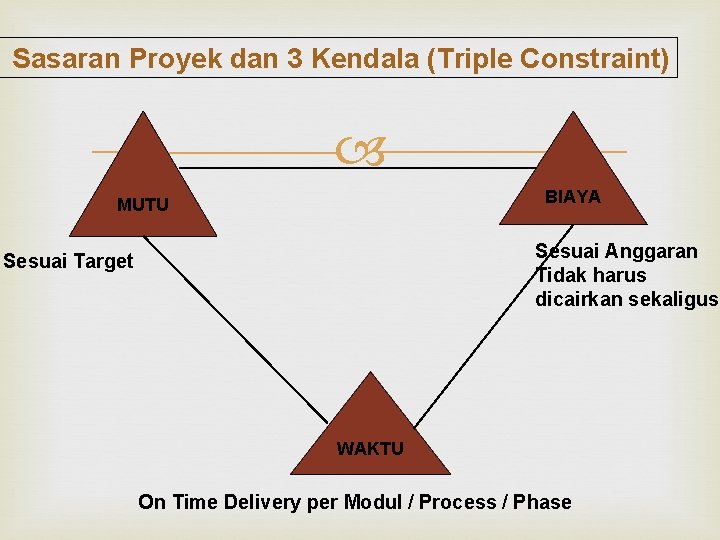 Sasaran Proyek dan 3 Kendala (Triple Constraint)

MUTU

BIAYA

Sesuai Target

Sesuai Anggaran
Tidak harus dicairkan sekaligus

WAKTU

On Time Delivery per Modul / Process / Phase